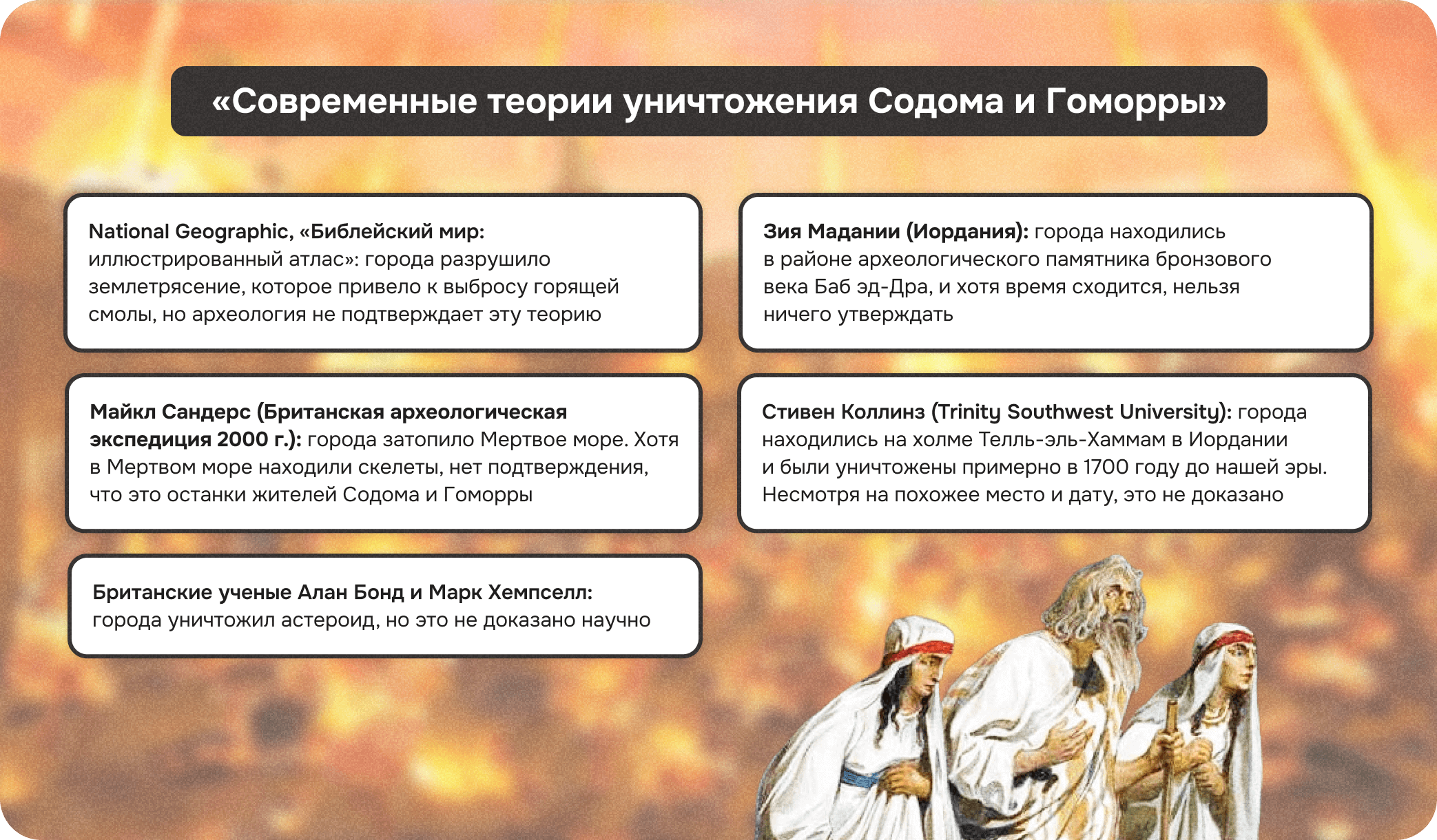 «Современные теории уничтожения Содома и Гоморры»

National Geographic, «Библейский мир: иллюстрированный атлас»: города разрушило землетрясение, которое привело к выбросу горящей смолы, но археология не подтверждает эту теорию

Майкл Сандерс (Британская археологическая экспедиция 2000 г.): города затопило Мертвое море. Хотя в Мертвом море находили скелеты, нет подтверждения, что это останки жителей Содома и Гоморры

Британские ученые Алан Бонд и Марк Хемпселл: города уничтожил астероид, но это не доказано научно

Зия Мадании (Иордания): города находились в районе археологического памятника бронзового века Баб эд-Дра, и хотя время сходится, нельзя ничего утверждать

Стивен Коллинз (Trinity Southwest University): города находились на холме Телль-эль-Хаммам в Иордании и были уничтожены примерно в 1700 году до нашей эры. Несмотря на похожее место и дату, это не доказано